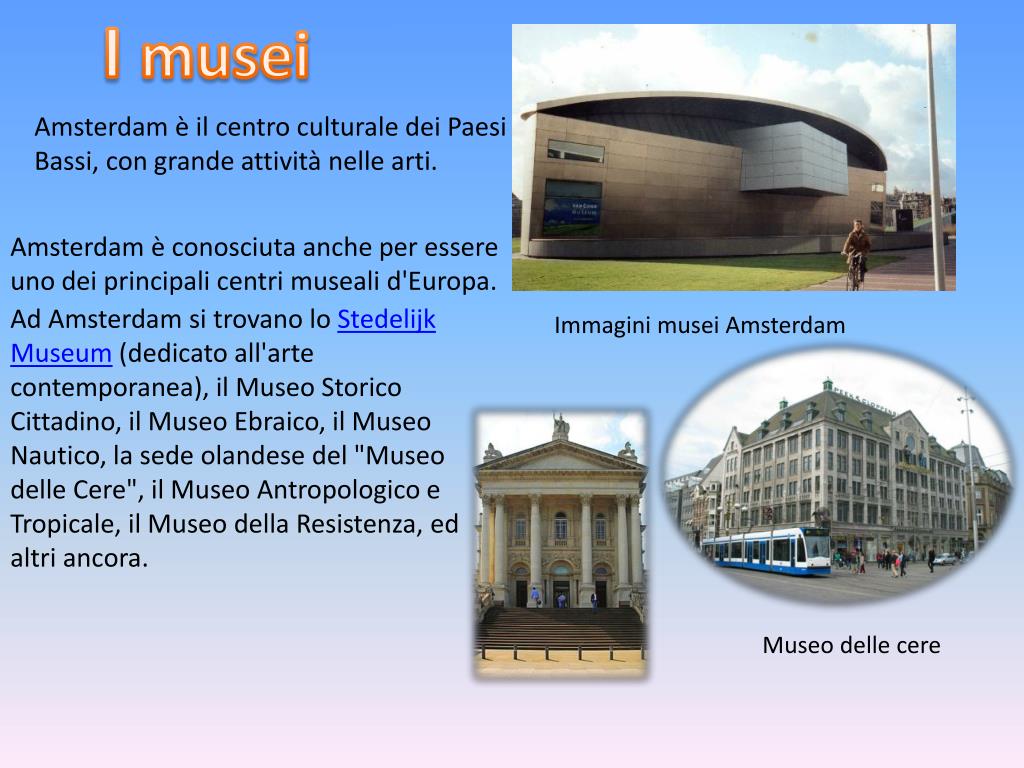 I musei

Amsterdam è il centro culturale dei Paesi Bassi, con grande attività nelle arti.

Amsterdam è conosciuta anche per essere uno dei principali centri museali d'Europa.

Ad Amsterdam si trovano lo Stedelijk Museum (dedicato all'arte contemporanea), il Museo Storico Cittadino, il Museo Ebraico, il Museo Nautico, la sede olandese del "Museo delle Cere", il Museo Antropologico e Tropicale, il Museo della Resistenza, ed altri ancora.

Immagini musei Amsterdam

Museo delle cere